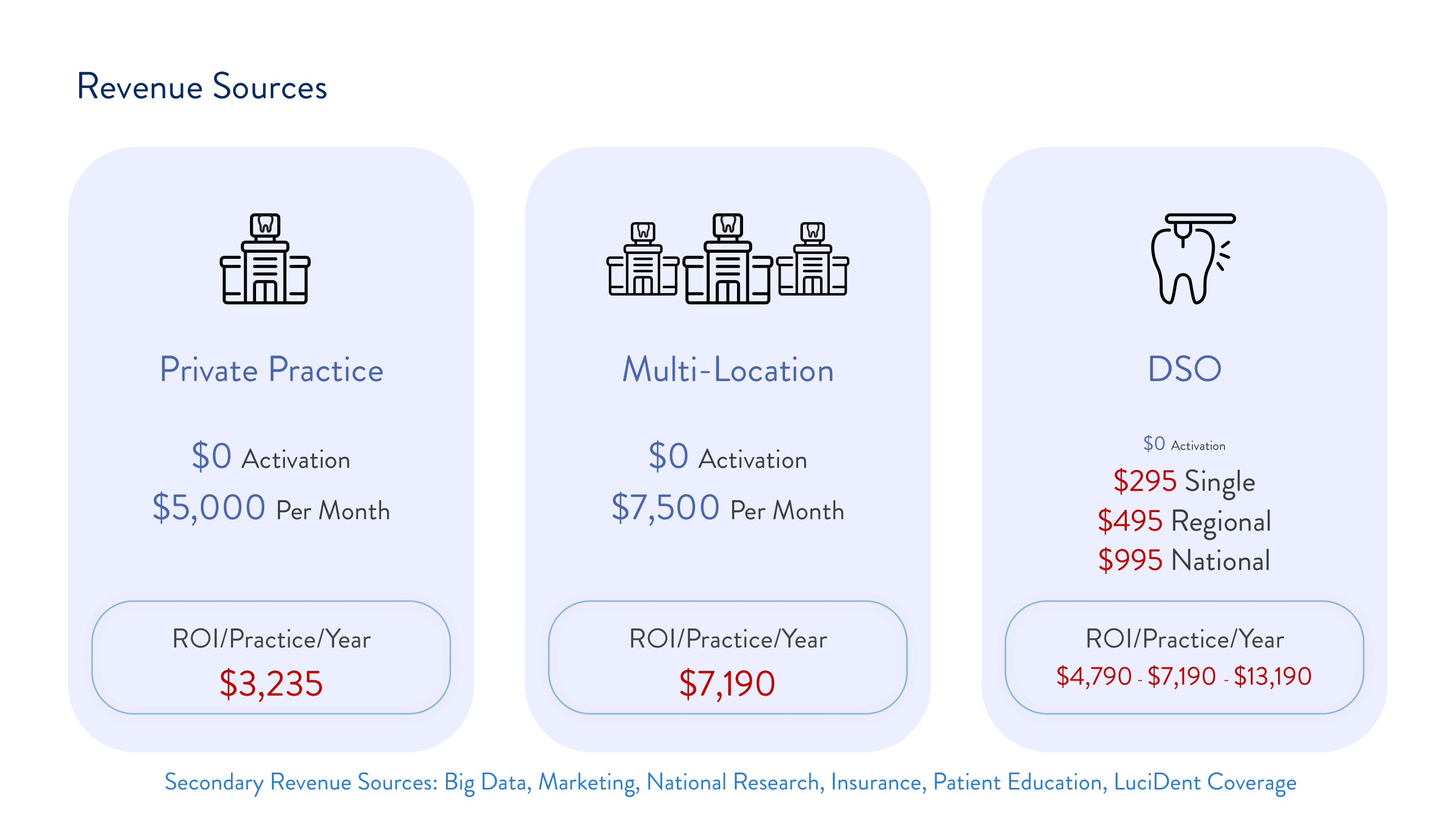 Revenue Sources

Private Practice

\$0 Activation
\$5,000 Per Month

ROI/Practice/Year
\$3,235

Multi-Location

\$0 Activation
\$7,500 Per Month

ROI/Practice/Year
\$7,190

DSO

\$0 Activation
\$295 Single
\$495 Regional
\$995 National

ROI/Practice/Year
\$4,790 - \$7,190 - \$13,190

Secondary Revenue Sources: Big Data, Marketing, National Research, Insurance, Patient Education, LuciDent Coverage